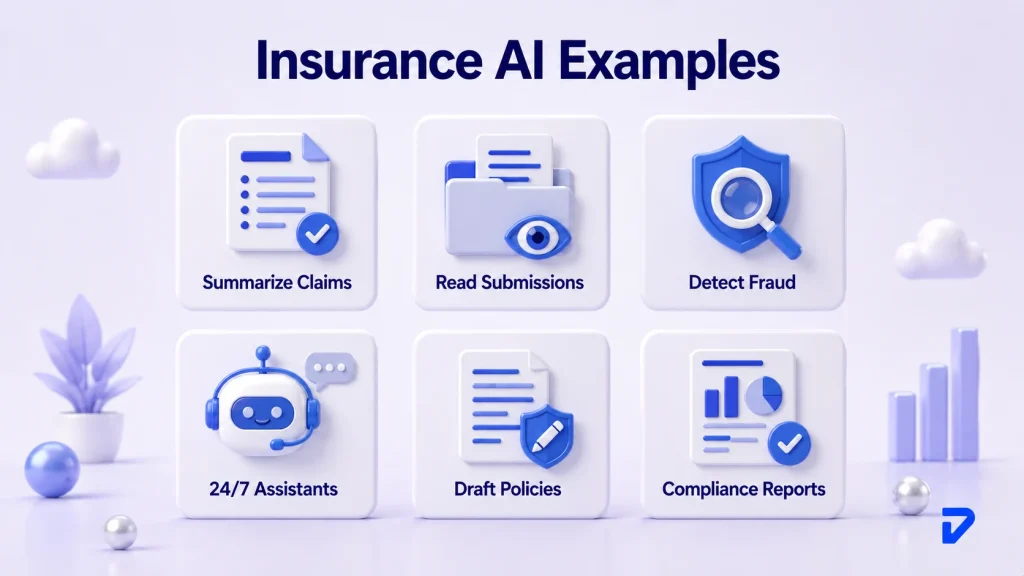 Insurance AI Examples

Summarize Claims

Read Submissions

Detect Fraud

24/7 Assistants

Draft Policies

Compliance Reports